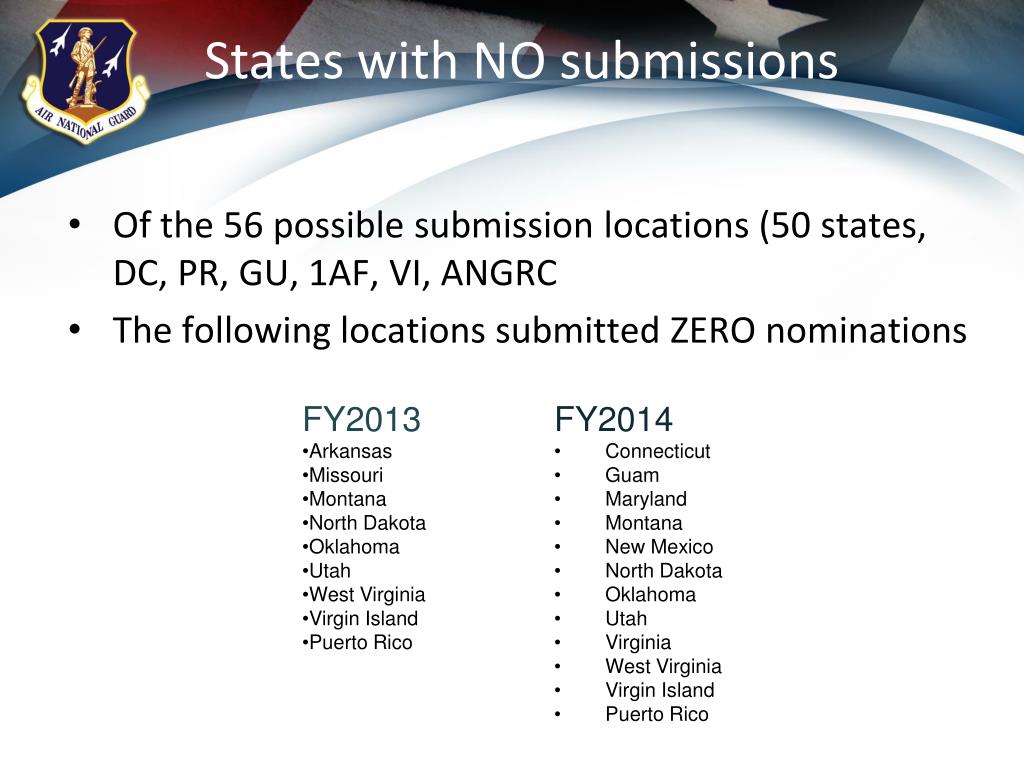 AIR NATIONAL GUARD

States with NO submissions

• Of the 56 possible submission locations (50 states, DC, PR, GU, 1AF, VI, ANGRC
• The following locations submitted ZERO nominations

FY2013
•Arkansas
•Missouri
•Montana
•North Dakota
•Oklahoma
•Utah
•West Virginia
•Virgin Island
•Puerto Rico

FY2014
• Connecticut
• Guam
• Maryland
• Montana
• New Mexico
• North Dakota
• Oklahoma
• Utah
• Virginia
• West Virginia
• Virgin Island
• Puerto Rico